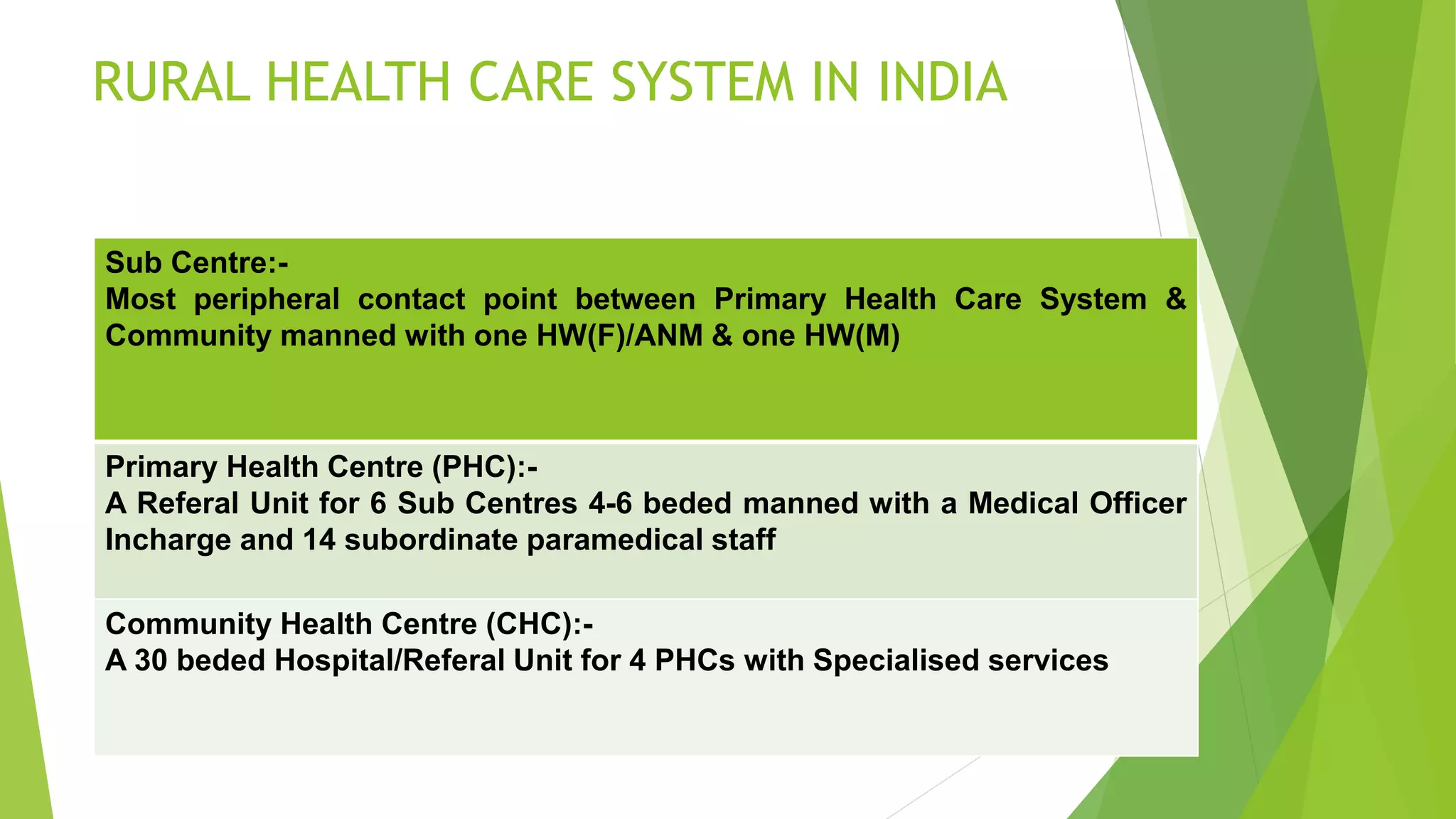 RURAL HEALTH CARE SYSTEM IN INDIA

Sub Centre:-
Most peripheral contact point between Primary Health Care System & Community manned with one HW(F)/ANM & one HW(M)

Primary Health Centre (PHC):-
A Referal Unit for 6 Sub Centres 4-6 beded manned with a Medical Officer Incharge and 14 subordinate paramedical staff

Community Health Centre (CHC):-
A 30 beded Hospital/Referal Unit for 4 PHCs with Specialised services